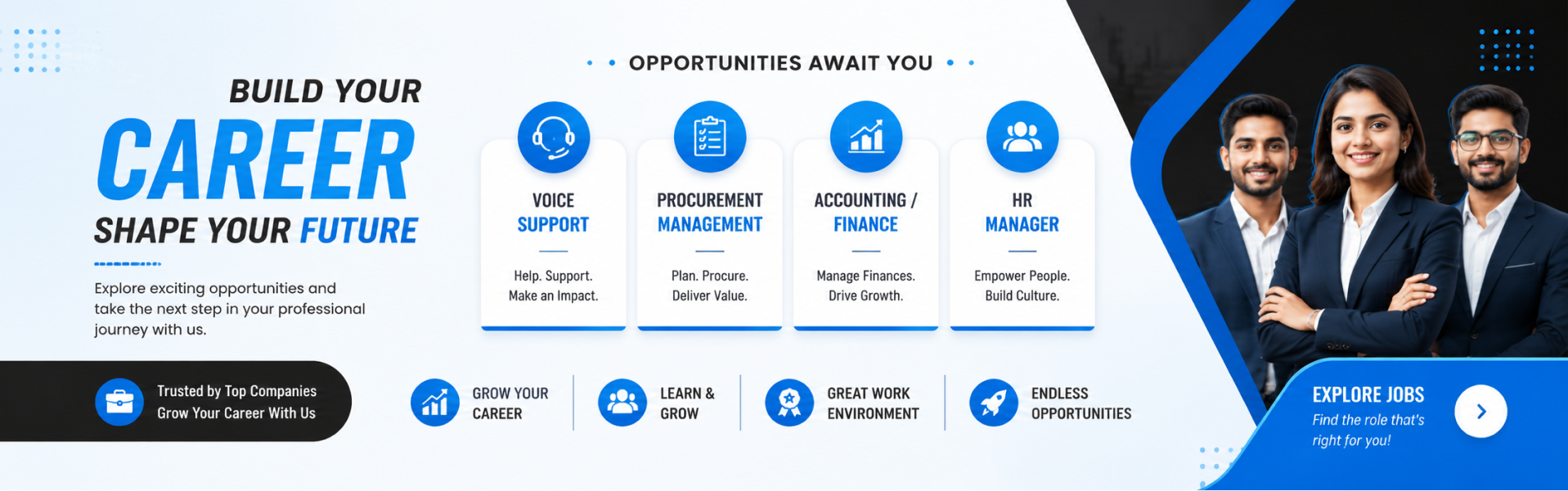 BUILD YOUR
CAREER
SHAPE YOUR FUTURE

Explore exciting opportunities and take the next step in your professional journey with us.

Trusted by Top Companies
Grow Your Career With Us

OPPORTUNITIES AWAIT YOU

VOICE SUPPORT
Help. Support. Make an Impact.

PROCUREMENT MANAGEMENT
Plan. Procure. Deliver Value.

ACCOUNTING / FINANCE
Manage Finances. Drive Growth.

HR MANAGER
Empower People. Build Culture.

GROW YOUR CAREER

LEARN & GROW

GREAT WORK ENVIRONMENT

ENDLESS OPPORTUNITIES

EXPLORE JOBS
Find the role that's right for you!